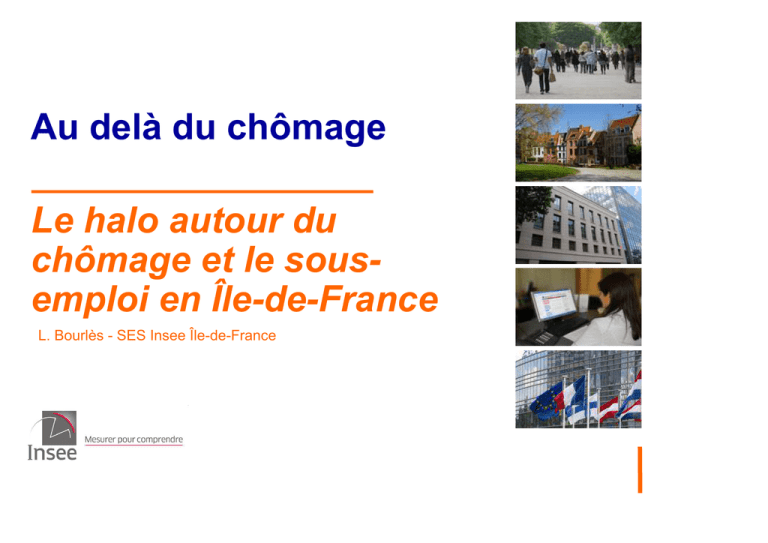 Au delà du chômage

Le halo autour du chômage et le sous-emploi en Île-de-France

L. Bourlès - SES Insee Île-de-France

Insee

Mesurer pour comprendre